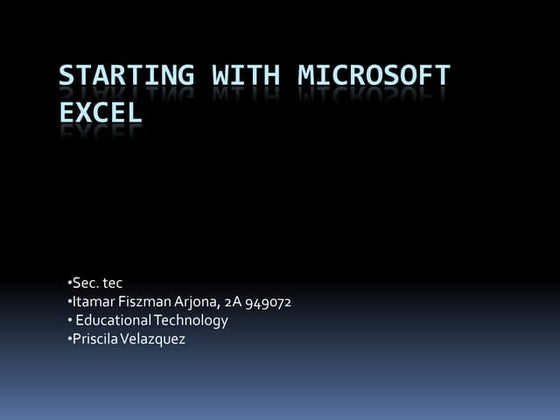 STARTING WITH MICROSOFT EXCEL

•Sec. tec
•Itamar Fiszman Arjona, 2A 949072
• Educational Technology
•Priscila Velazquez